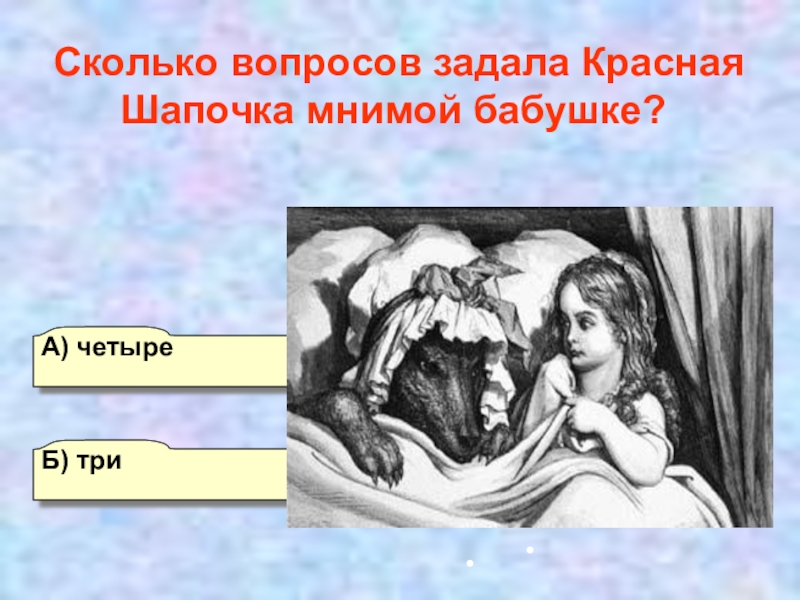 Сколько вопросов задала Красная Шапочка мнимой бабушке?

А) четыре

Б) три